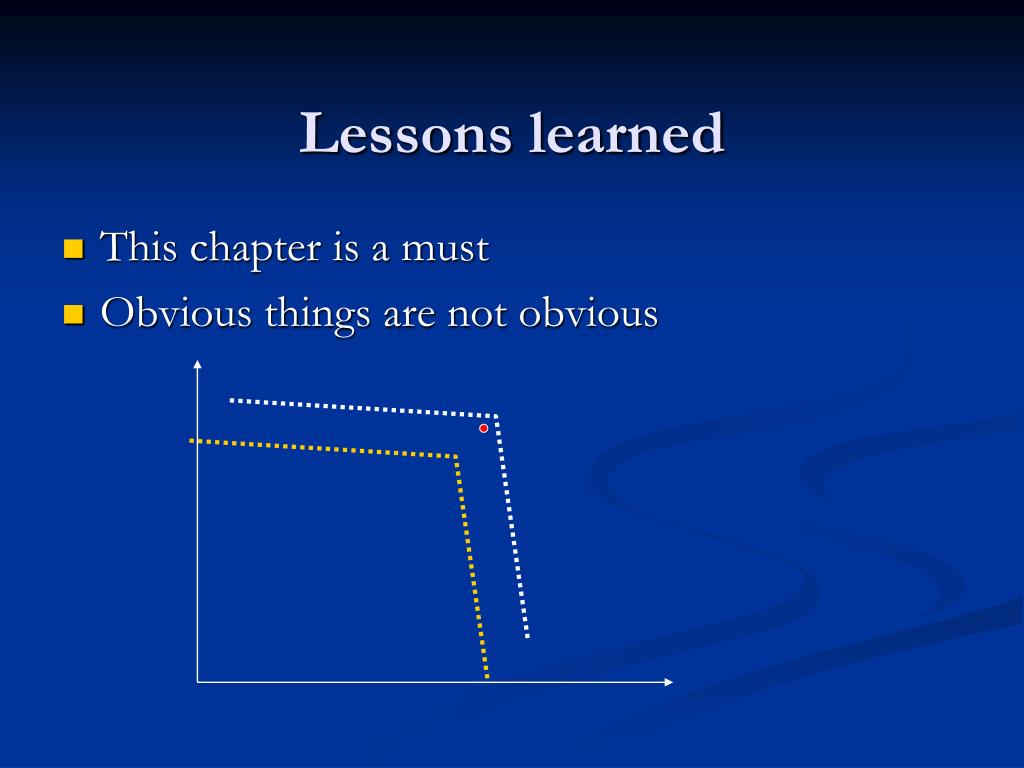 Lessons learned

This chapter is a must

Obvious things are not obvious